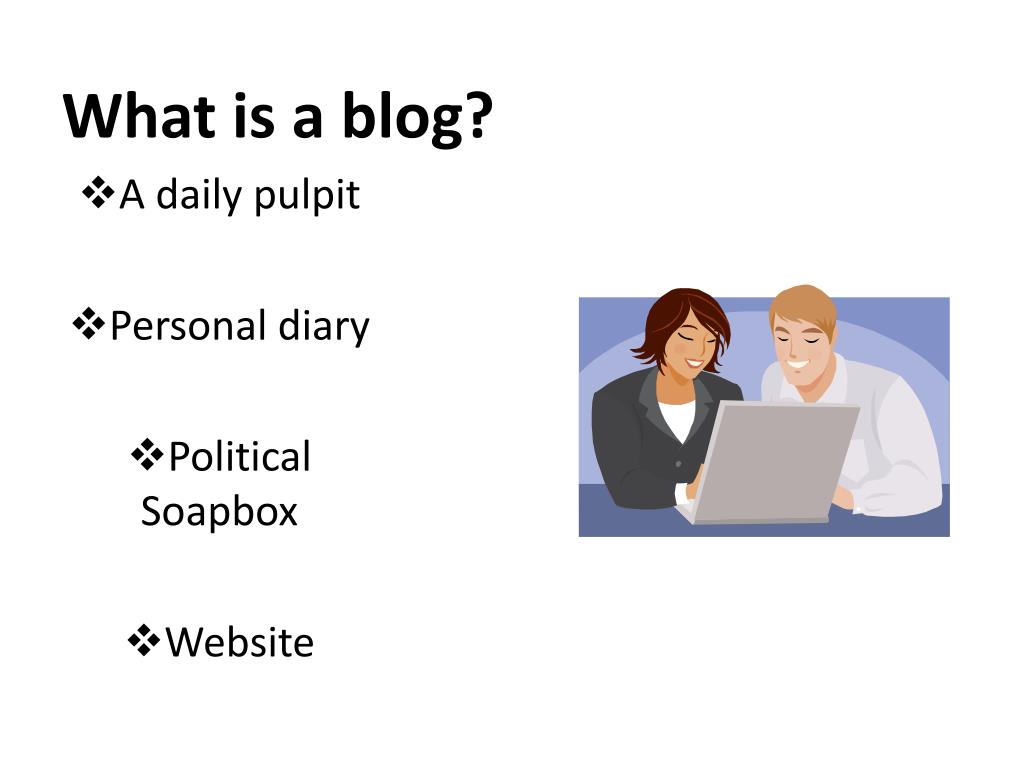 What is a blog?

❖A daily pulpit

❖Personal diary

❖Political Soapbox

❖Website